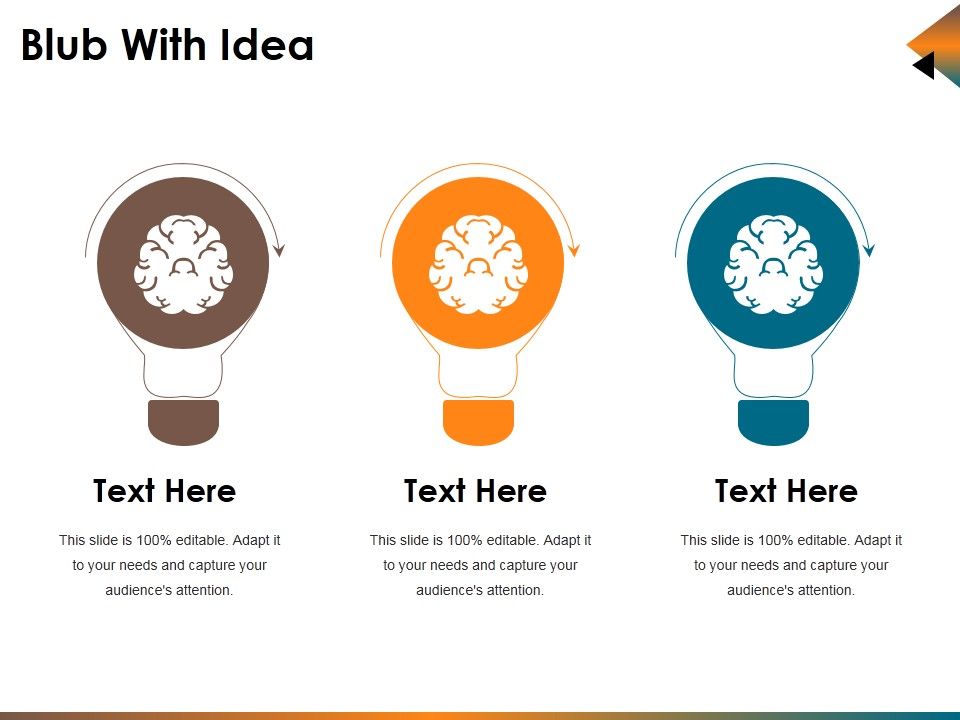 Blub With Idea

Text Here

This slide is 100% editable. Adapt it to your needs and capture your audience's attention.

Text Here

This slide is 100% editable. Adapt it to your needs and capture your audience's attention.

Text Here

This slide is 100% editable. Adapt it to your needs and capture your audience's attention.